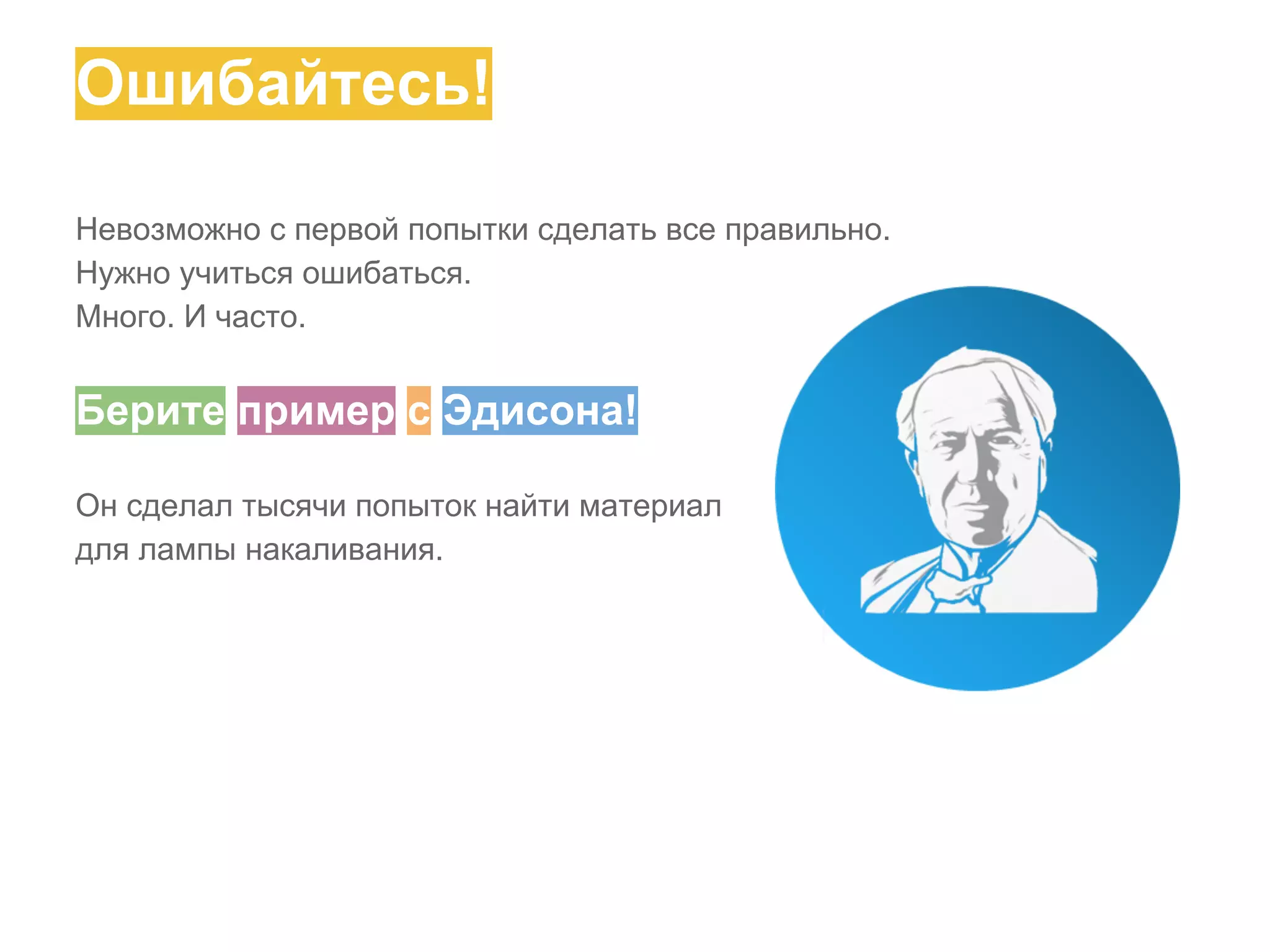 Ошибайтесь!

Невозможно с первой попытки сделать все правильно.
Нужно учиться ошибаться.
Много. И часто.

Берите пример с Эдисона!

Он сделал тысячи попыток найти материал для лампы накаливания.